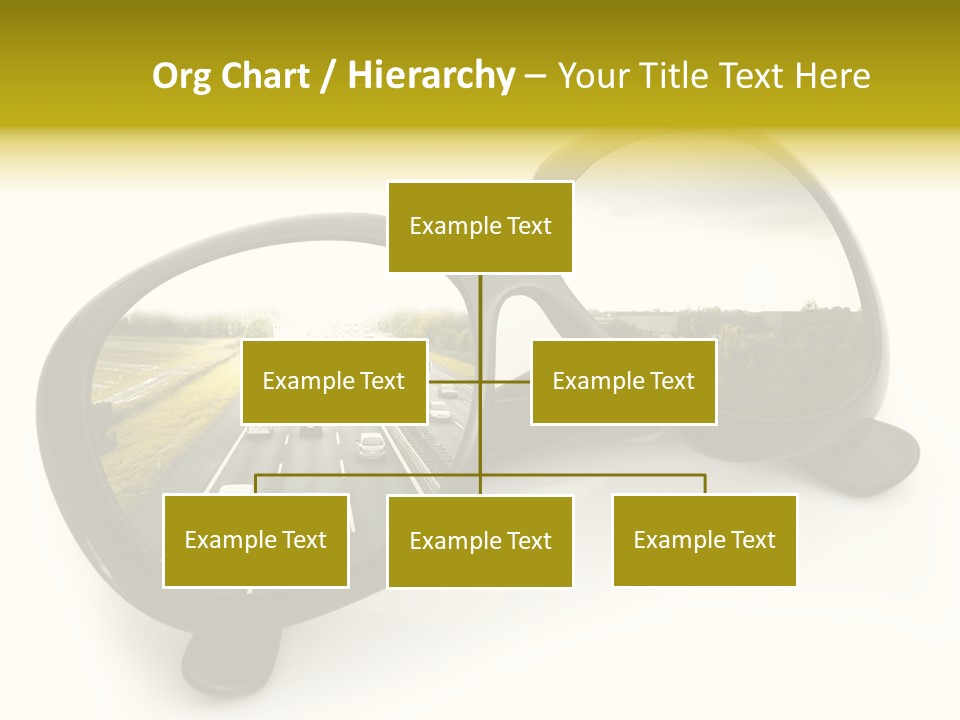 Org Chart / Hierarchy – Your Title Text Here

Example Text

Example Text

Example Text

Example Text

Example Text

Example Text